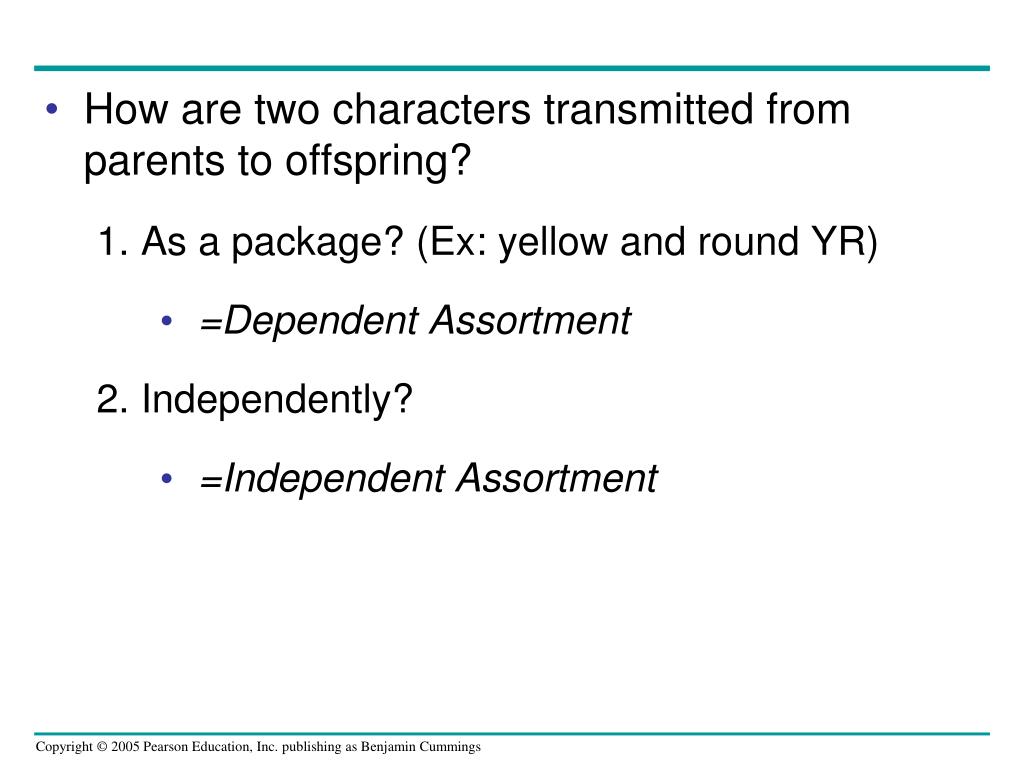 • How are two characters transmitted from parents to offspring?

1. As a package? (Ex: yellow and round YR)

• =Dependent Assortment

2. Independently?

• =Independent Assortment

Copyright © 2005 Pearson Education, Inc. publishing as Benjamin Cummings